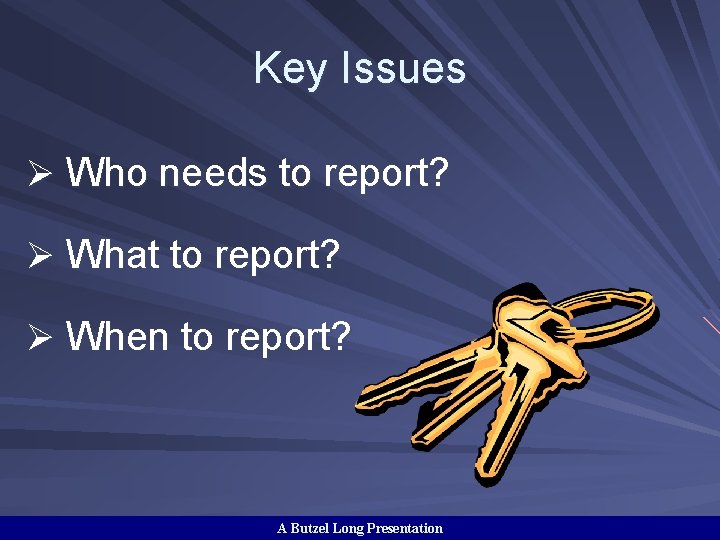 Key Issues

➢ Who needs to report?

➢ What to report?

➢ When to report?

A Butzel Long Presentation